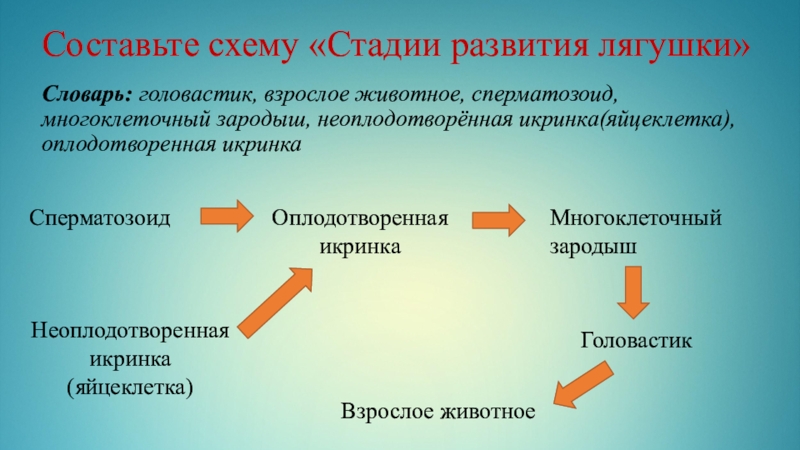 Составьте схему «Стадии развития лягушки»

Словарь: головастик, взрослое животное, сперматозоид, многоклеточный зародыш, неоплодотворённая икринка(яйцеклетка), оплодотворенная икринка

Сперматозоид

Оплодотворенная икринка

Многоклеточный зародыш

Неоплодотворенная икринка (яйцеклетка)

Головастик

Взрослое животное